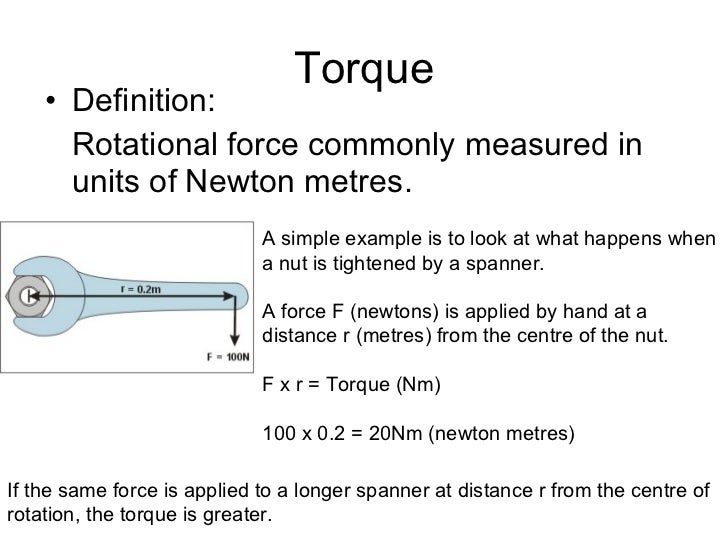 Torque

• Definition:

Rotational force commonly measured in units of Newton metres.

r = 0.2m

F = 100N

A simple example is to look at what happens when a nut is tightened by a spanner.

A force F (newtons) is applied by hand at a distance r (metres) from the centre of the nut.

F x r = Torque (Nm)

100 x 0.2 = 20Nm (newton metres)

If the same force is applied to a longer spanner at distance r from the centre of rotation, the torque is greater.